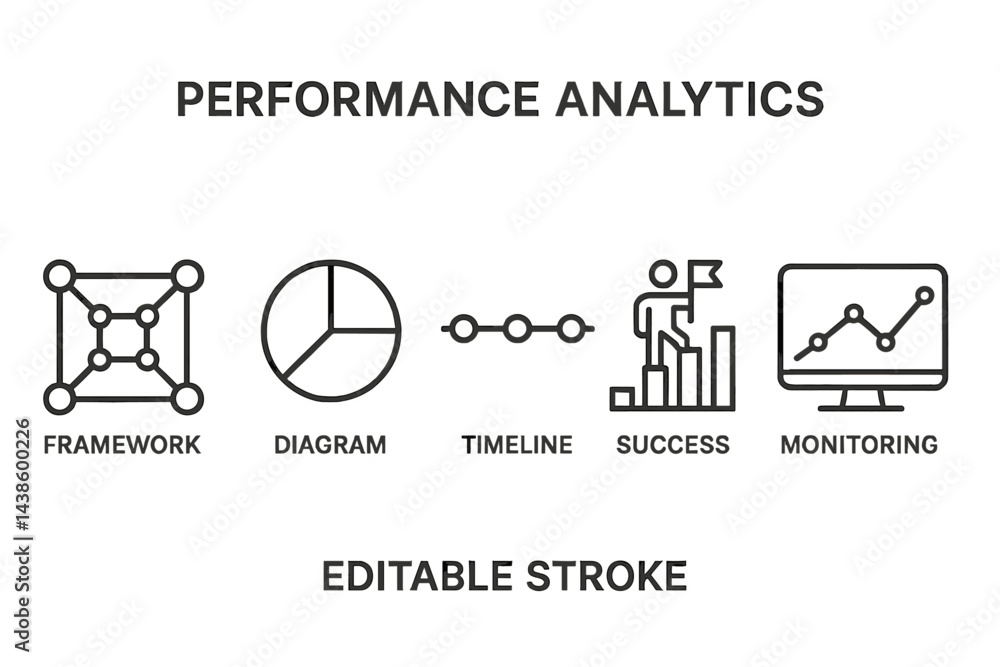 PERFORMANCE ANALYTICS

FRAMEWORK DIAGRAM TIMELINE SUCCESS MONITORING

EDITABLE STROKE

Adobe Stock | #1438600226